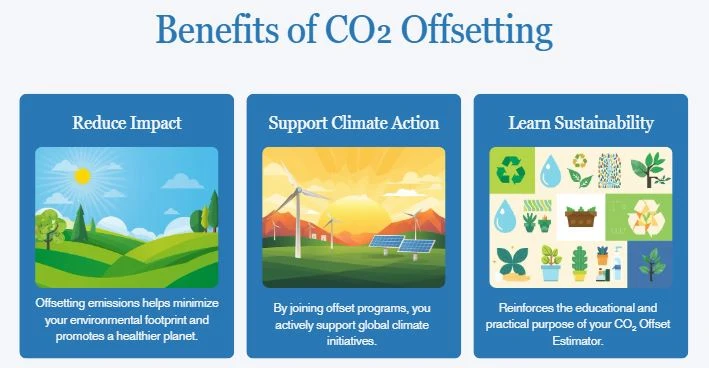 Benefits of $CO_2$ Offsetting

Reduce Impact

Offsetting emissions helps minimize your environmental footprint and promotes a healthier planet.

Support Climate Action

By joining offset programs, you actively support global climate initiatives.

Learn Sustainability

Reinforces the educational and practical purpose of your $CO_2$ Offset Estimator.